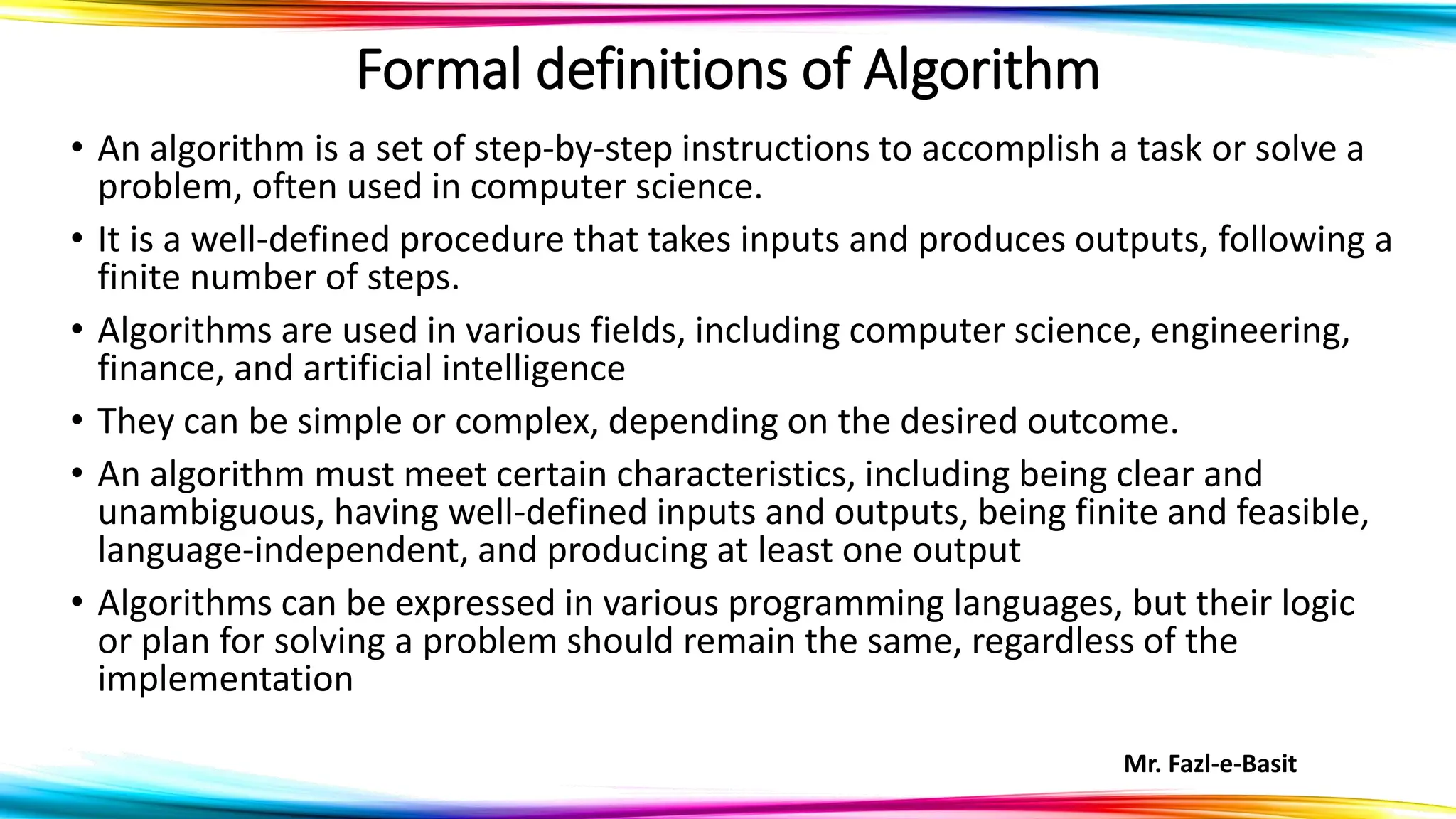 Formal definitions of Algorithm

• An algorithm is a set of step-by-step instructions to accomplish a task or solve a problem, often used in computer science.

• It is a well-defined procedure that takes inputs and produces outputs, following a finite number of steps.

• Algorithms are used in various fields, including computer science, engineering, finance, and artificial intelligence

• They can be simple or complex, depending on the desired outcome.

• An algorithm must meet certain characteristics, including being clear and unambiguous, having well-defined inputs and outputs, being finite and feasible, language-independent, and producing at least one output

• Algorithms can be expressed in various programming languages, but their logic or plan for solving a problem should remain the same, regardless of the implementation

Mr. Fazl-e-Basit